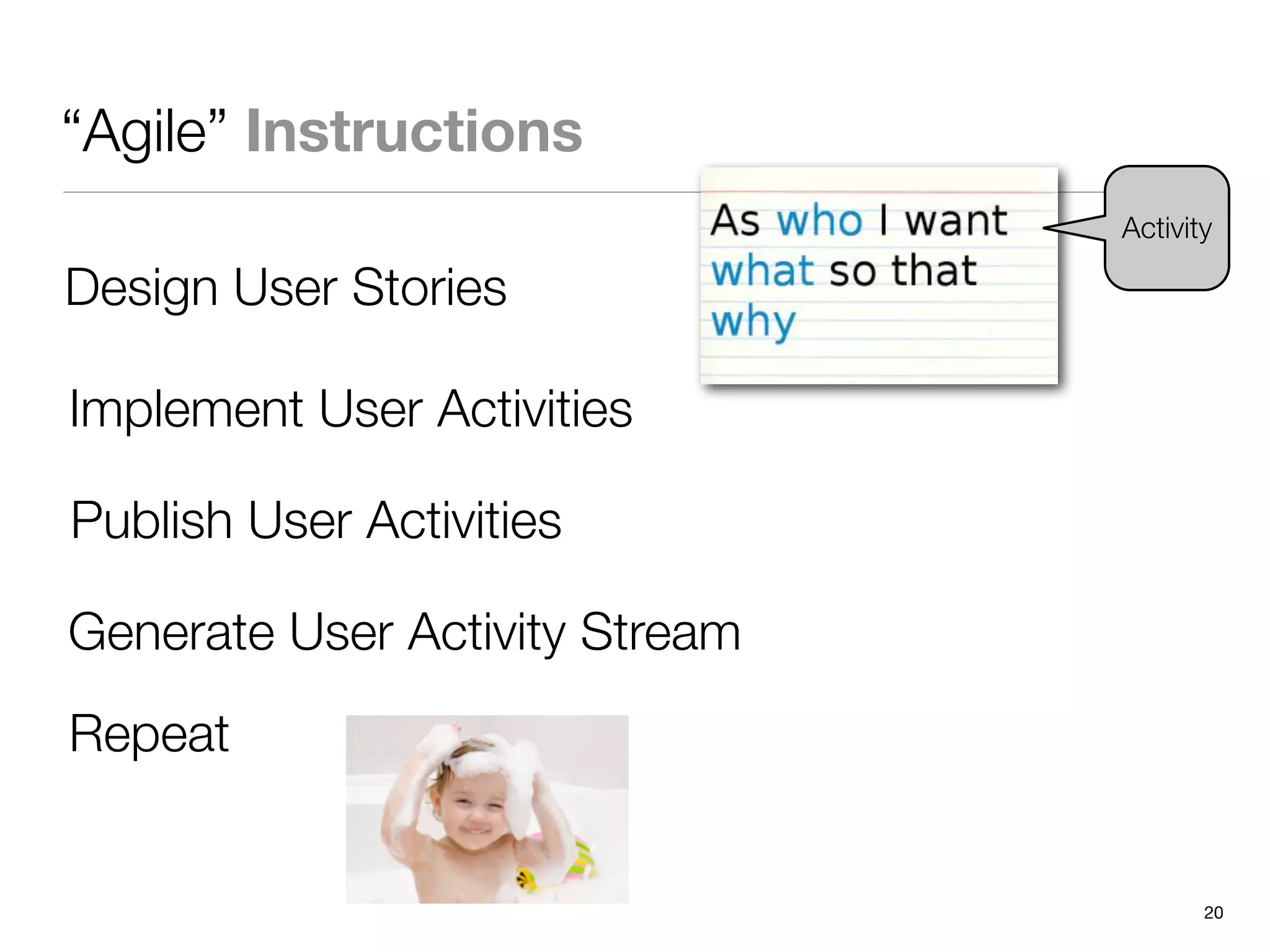 “Agile” Instructions

As who I want what so that why

Activity

Design User Stories

Implement User Activities

Publish User Activities

Generate User Activity Stream

Repeat

20